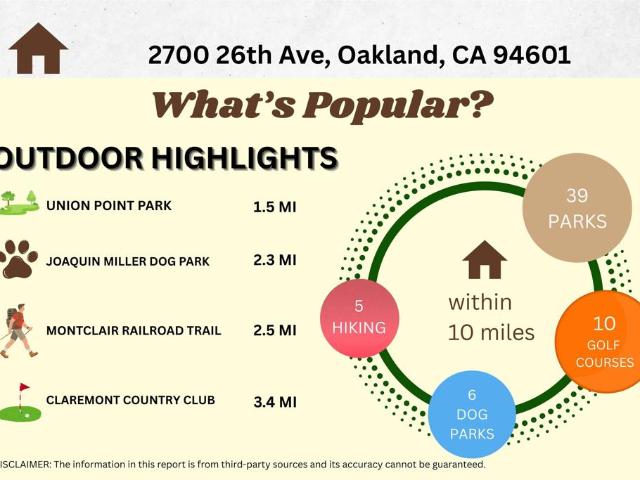 2700 26th Ave, Oakland, CA 94601

What's Popular?

OUTDOOR HIGHLIGHTS

UNION POINT PARK 1.5 MI

JOAQUIN MILLER DOG PARK 2.3 MI

MONTCLAIR RAILROAD TRAIL 2.5 MI

CLAREMONT COUNTRY CLUB 3.4 MI

39 PARKS

within 10 miles

5 HIKING

10 GOLF COURSES

6 DOG PARKS

ISCLAIMER: The information in this report is from third-party sources and its accuracy cannot be guaranteed.